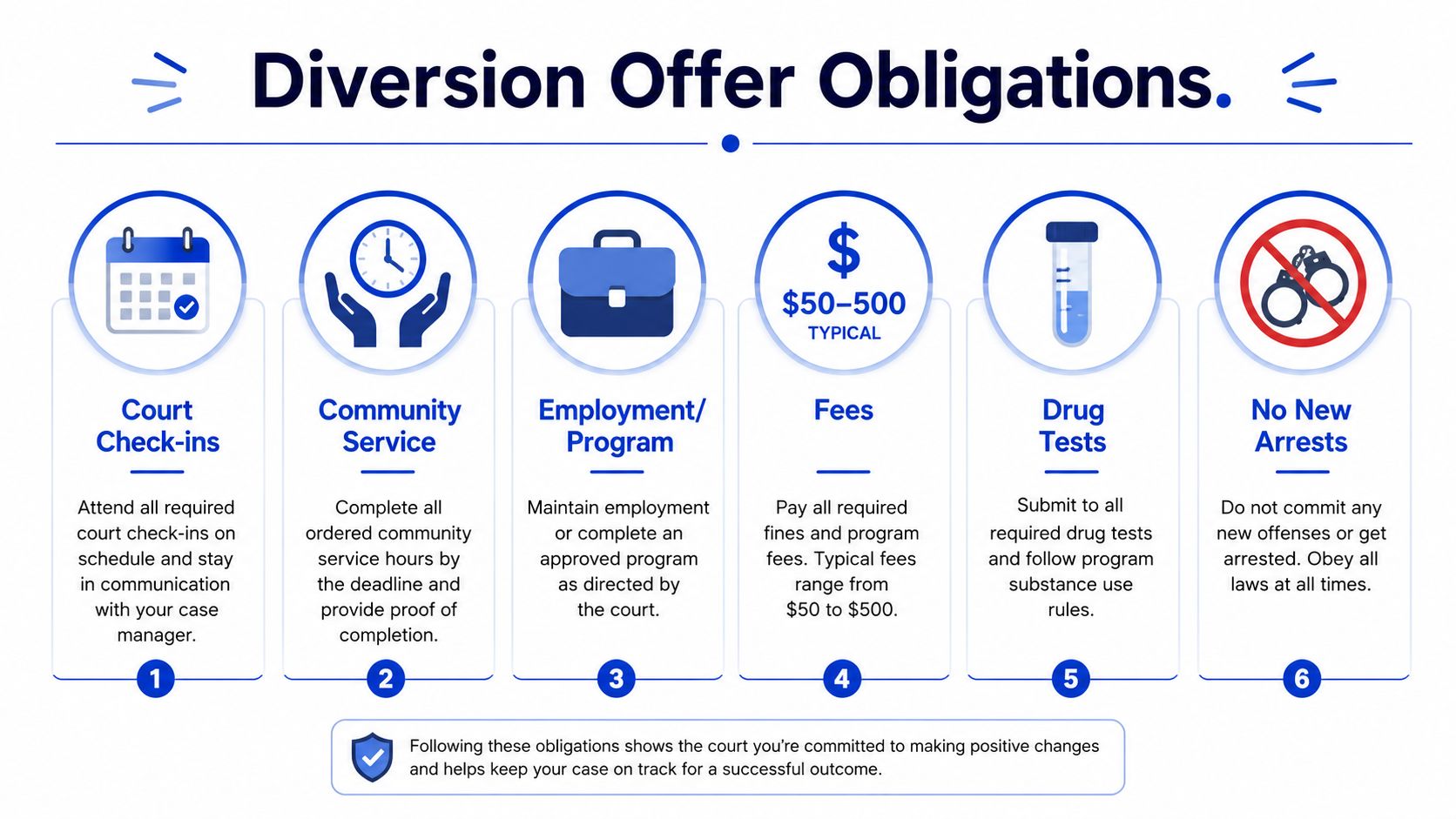 Diversion Offer Obligations.

Court Check-ins

Attend all required court check-ins on schedule and stay in communication with your case manager.

1

Community Service

Complete all ordered community service hours by the deadline and provide proof of completion.

2

Employment/ Program

Maintain employment or complete an approved program as directed by the court.

3

$

$50–500
TYPICAL

Fees

Pay all required fines and program fees. Typical fees range from $50 to $500.

4

Drug Tests

Submit to all required drug tests and follow program substance use rules.

5

No New Arrests

Do not commit any new offenses or get arrested. Obey all laws at all times.

6

Following these obligations shows the court you're committed to making positive changes and helps keep your case on track for a successful outcome.